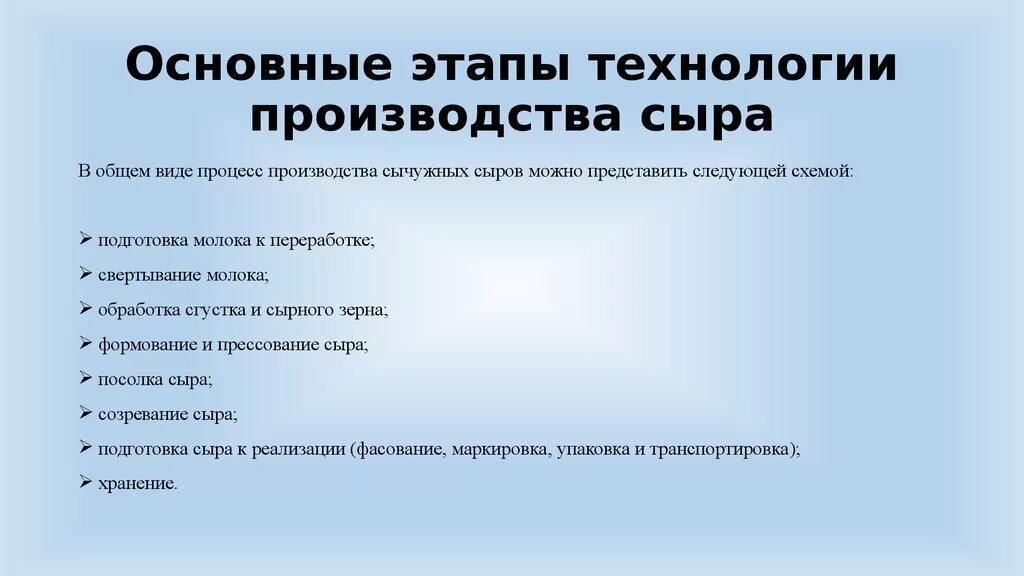 Основные этапы технологии производства сыра

В общем виде процесс производства сычужных сыров можно представить следующей схемой:

➢ подготовка молока к переработке;
➢ свертывание молока;
➢ обработка сгустка и сырного зерна;
➢ формование и прессование сыра;
➢ посолка сыра;
➢ созревание сыра;
➢ подготовка сыра к реализации (фасование, маркировка, упаковка и транспортировка);
➢ хранение.